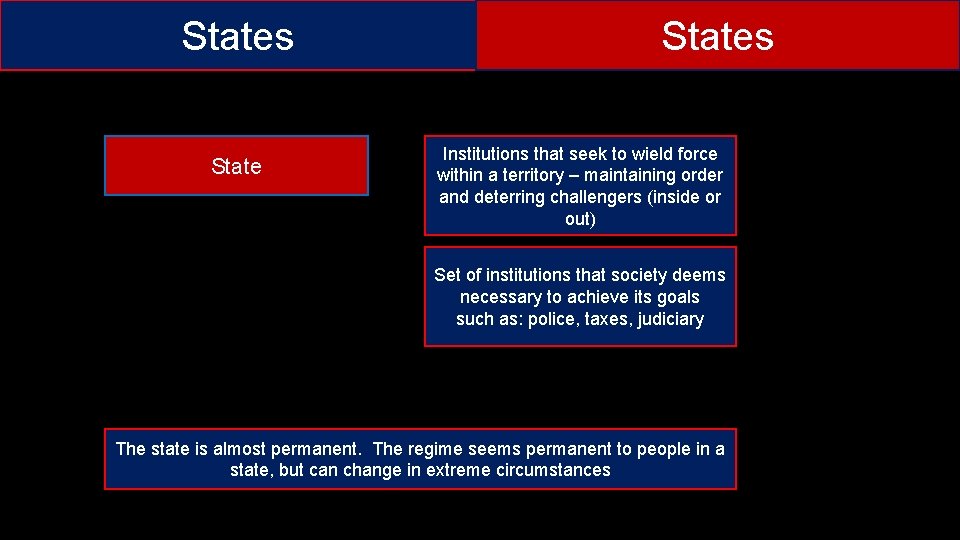 States

States

State

Institutions that seek to wield force within a territory – maintaining order and deterring challengers (inside or out)

Set of institutions that society deems necessary to achieve its goals such as: police, taxes, judiciary

The state is almost permanent. The regime seems permanent to people in a state, but can change in extreme circumstances